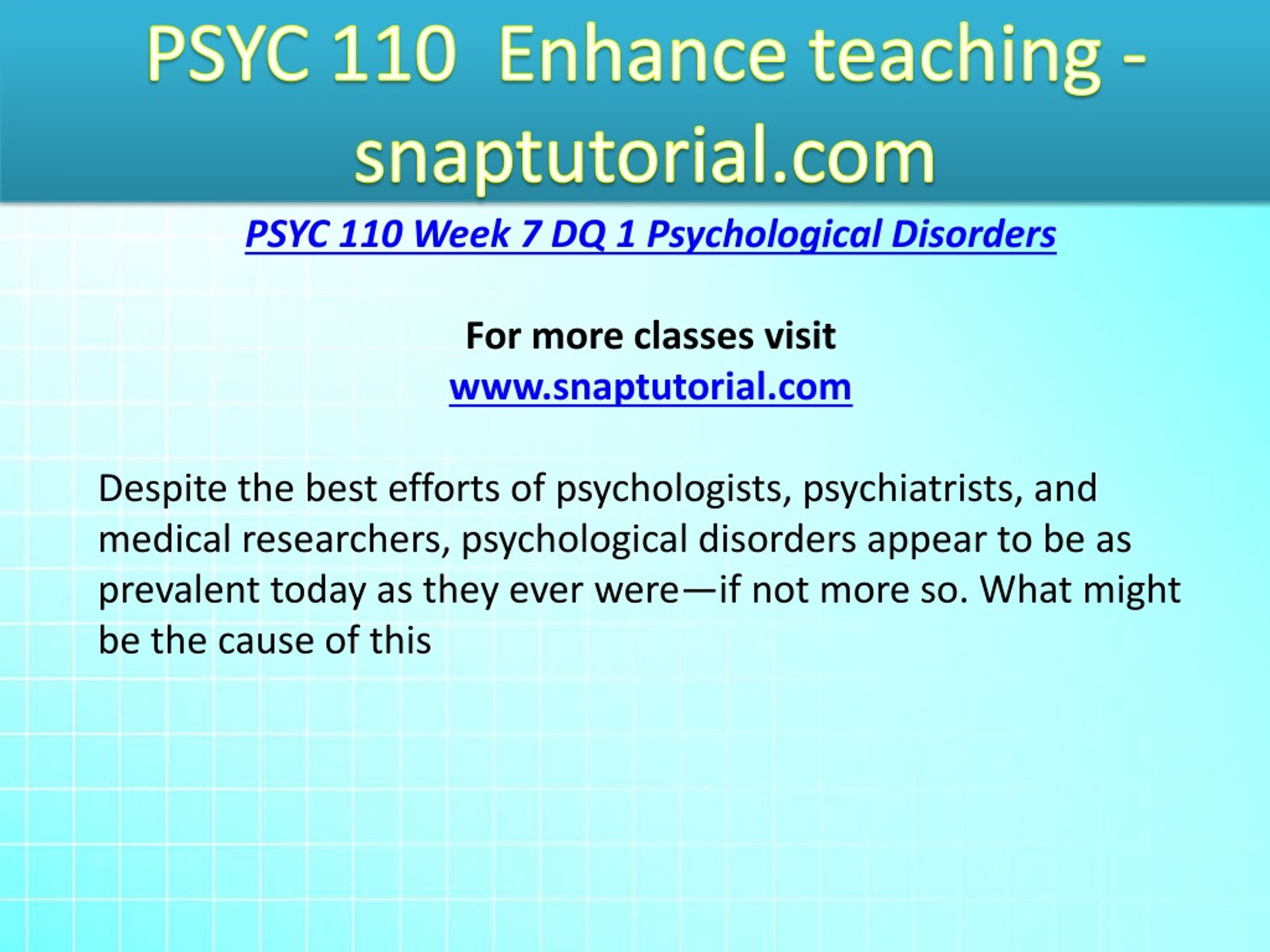 PSYC 110  Enhance teaching - snaptutorial.com

PSYC 110 Week 7 DQ 1 Psychological Disorders

For more classes visit
www.snaptutorial.com

Despite the best efforts of psychologists, psychiatrists, and medical researchers, psychological disorders appear to be as prevalent today as they ever were—if not more so. What might be the cause of this